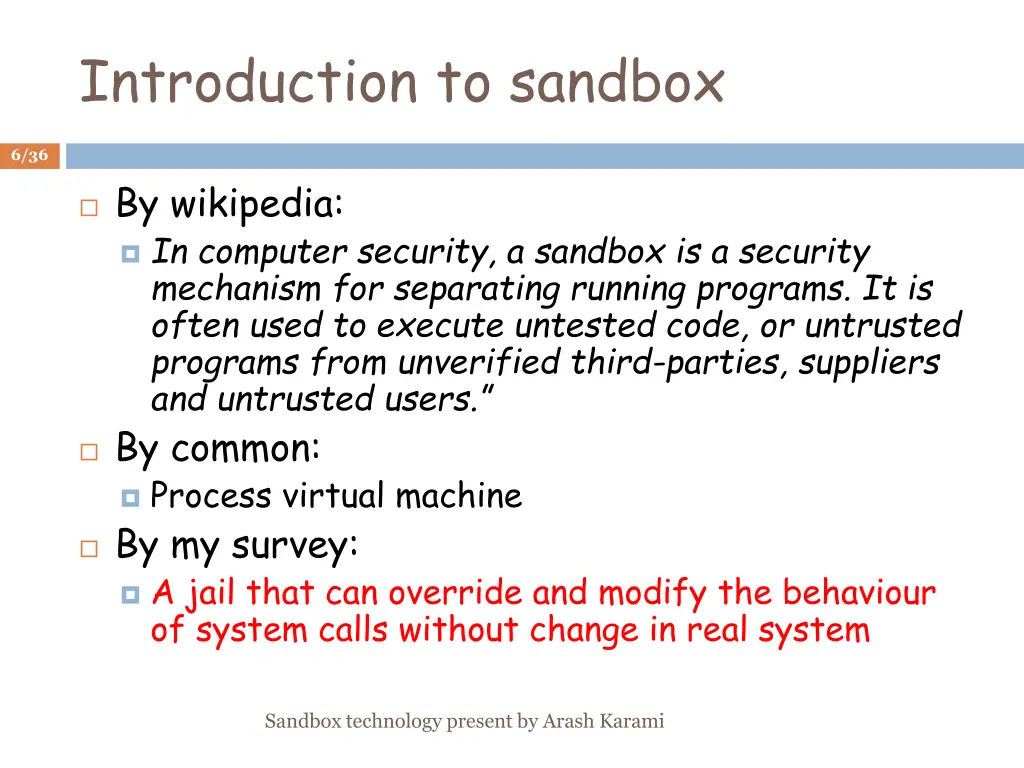 Introduction to sandbox

6/36

By wikipedia:

In computer security, a sandbox is a security mechanism for separating running programs. It is often used to execute untested code, or untrusted programs from unverified third-parties, suppliers and untrusted users."

By common:

Process virtual machine

By my survey:

A jail that can override and modify the behaviour of system calls without change in real system

Sandbox technology present by Arash Karami